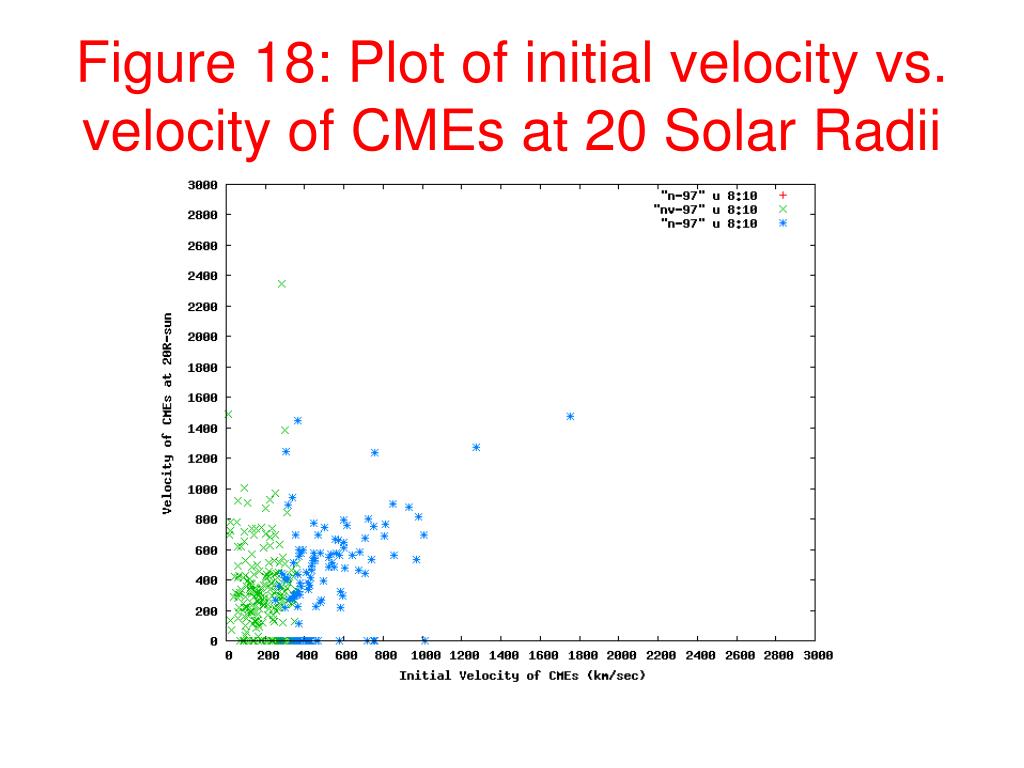 Figure 18: Plot of initial velocity vs. velocity of CMEs at 20 Solar Radii

"n-97" u 8:10 +
"nv-97" u 8:10 ×
"n-97" u 8:10 *

Velocity of CMEs at 20R-sun

3000
2800
2600
2400
2200
2000
1800
1600
1400
1200
1000
800
600
400
200
0

0 200 400 600 800 1000 1200 1400 1600 1800 2000 2200 2400 2600 2800 3000

Initial Velocity of CMEs (km/sec)